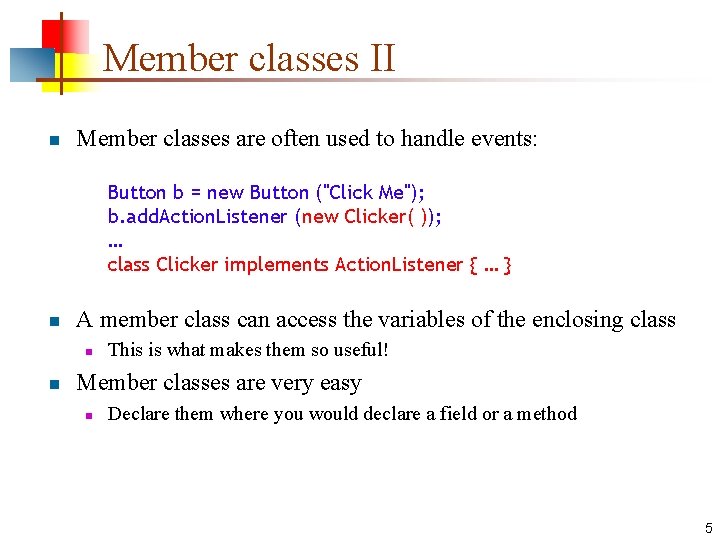 Member classes II

Member classes are often used to handle events:

Button b = new Button ("Click Me");
b.addActionListener (new Clicker( ));
...
class Clicker implements ActionListener { ... }

A member class can access the variables of the enclosing class

This is what makes them so useful!

Member classes are very easy

Declare them where you would declare a field or a method

5